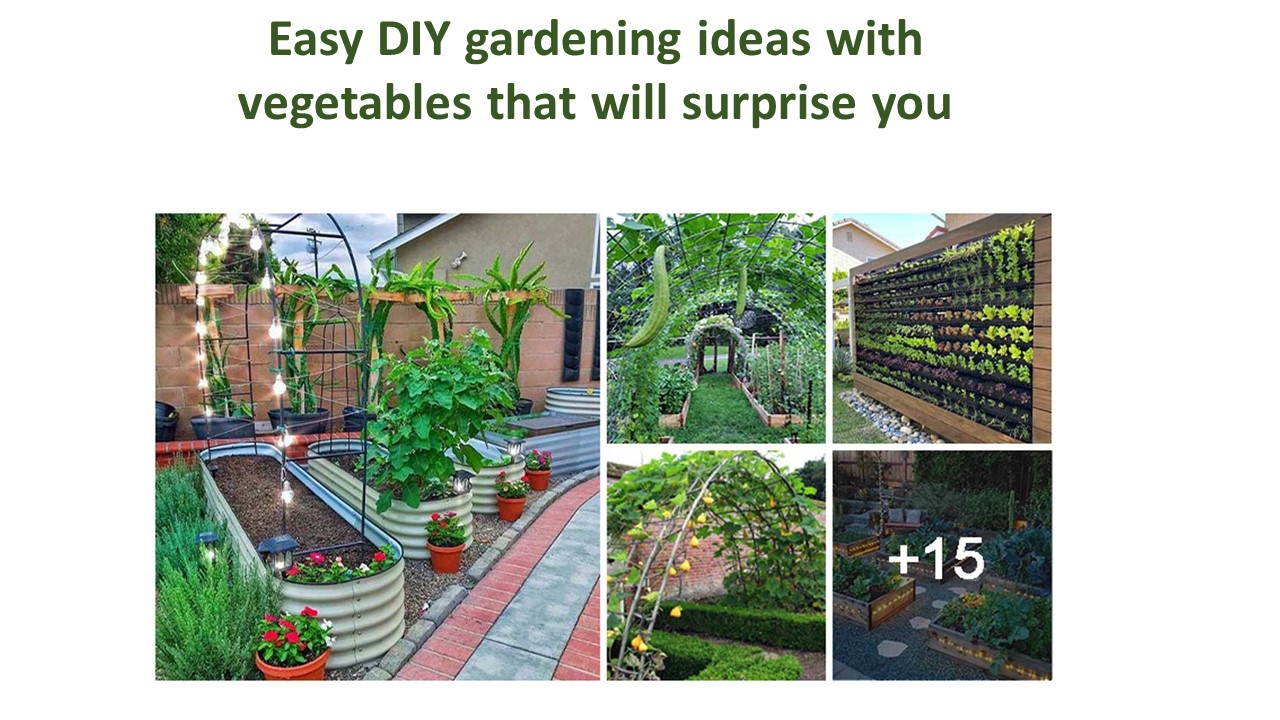 Easy DIY gardening ideas with vegetables that will surprise you

+15